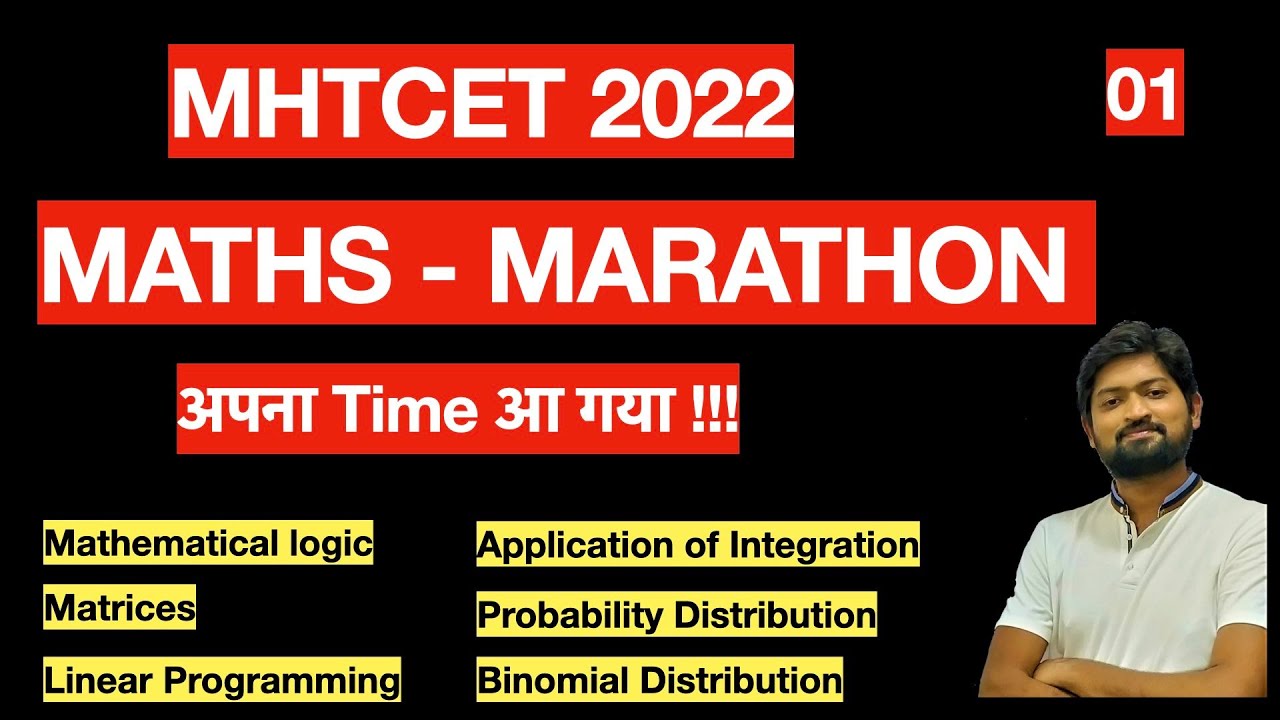 MHTCET 2022

01

MATHS - MARATHON

अपना Time आ गया !!!

Mathematical logic

Matrices

Linear Programming

Application of Integration

Probability Distribution

Binomial Distribution